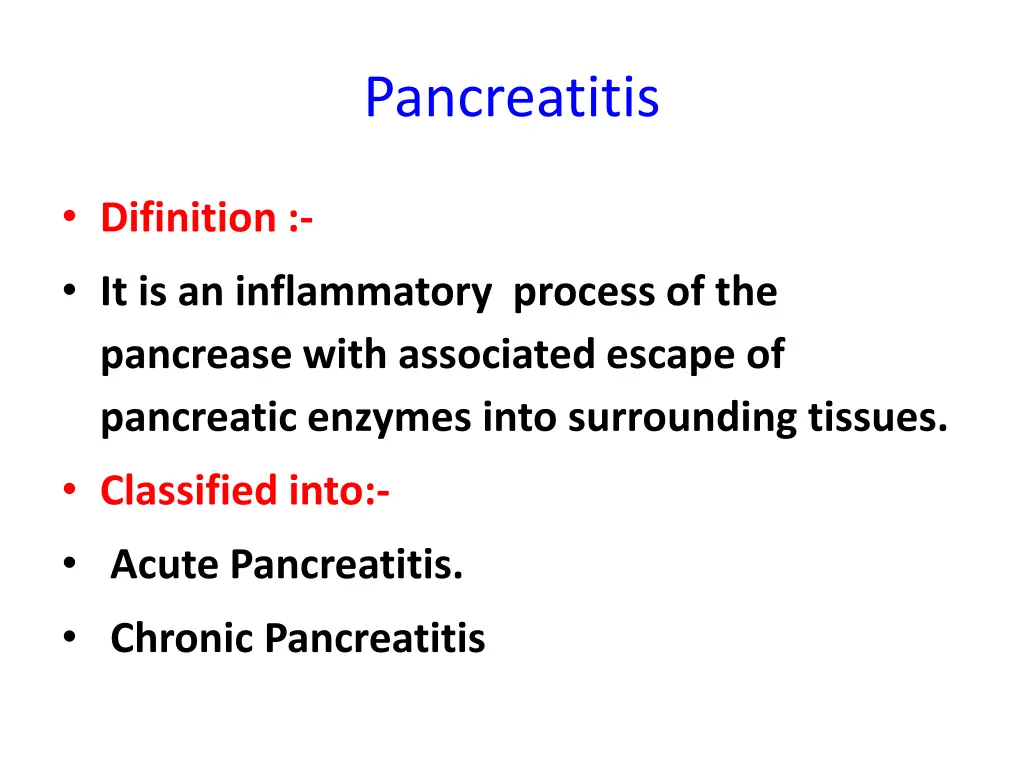 Pancreatitis

• Difinition :-

• It is an inflammatory process of the pancrease with associated escape of pancreatic enzymes into surrounding tissues.

• Classified into:-

• Acute Pancreatitis.

• Chronic Pancreatitis